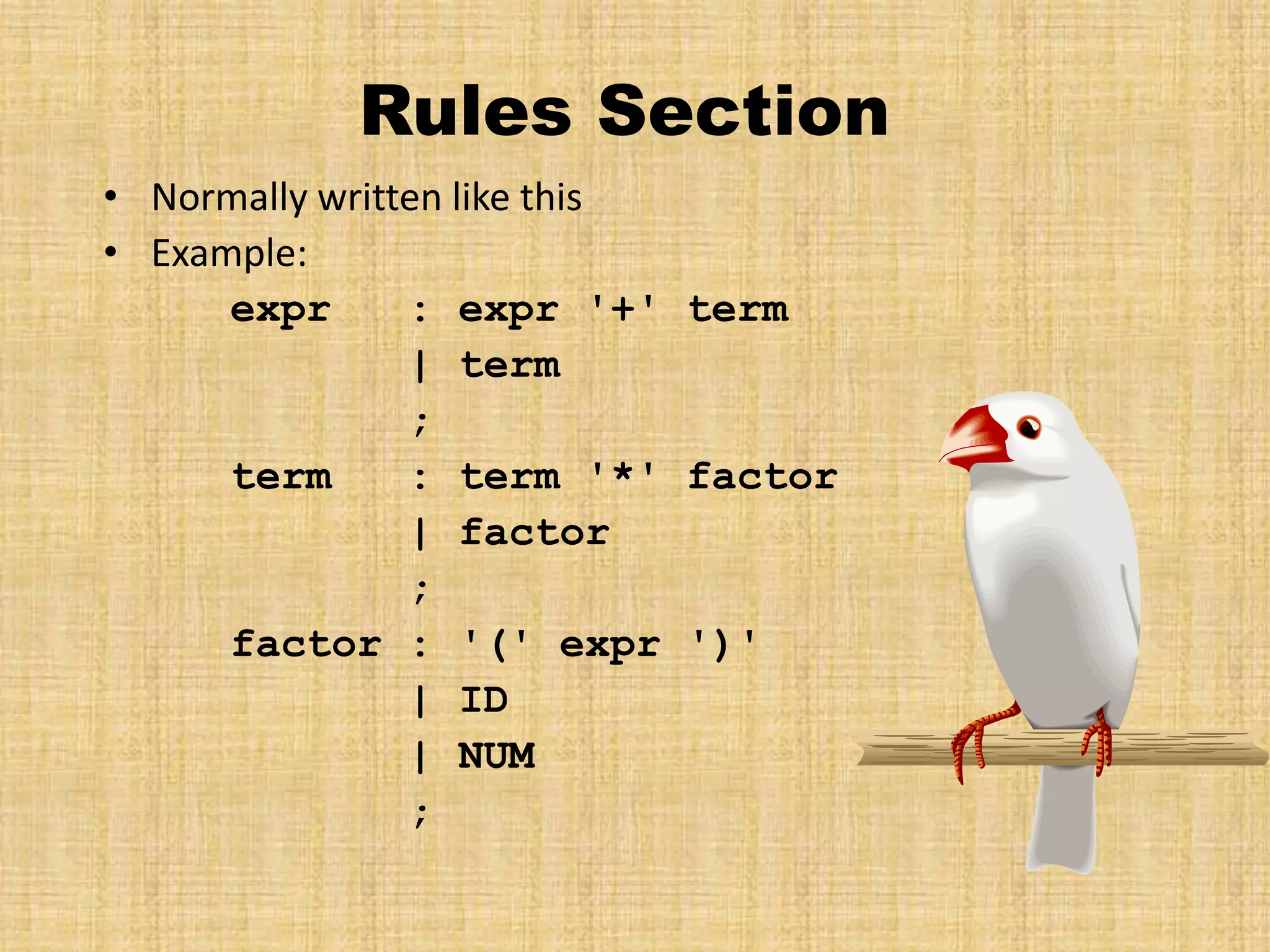 Rules Section

• Normally written like this
• Example:

expr : expr '+' term
| term
;
term : term '*' factor
| factor
;
factor : '(' expr ')'
| ID
| NUM
;